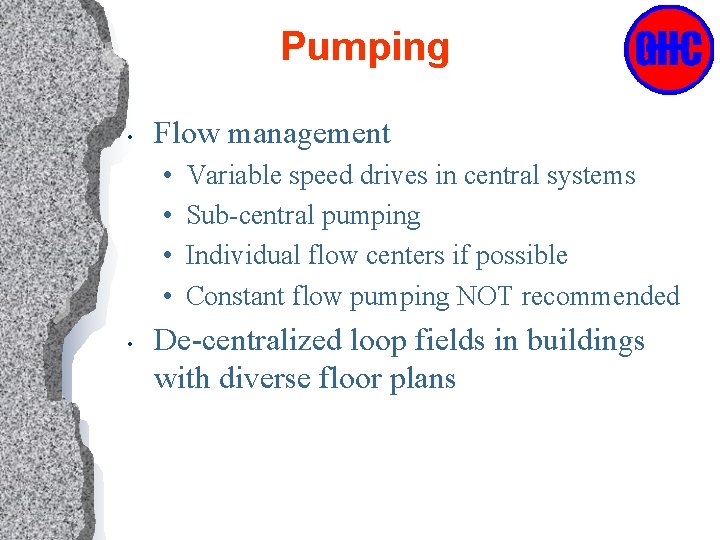 Pumping

GHC

• Flow management
  • Variable speed drives in central systems
  • Sub-central pumping
  • Individual flow centers if possible
  • Constant flow pumping NOT recommended
• De-centralized loop fields in buildings with diverse floor plans